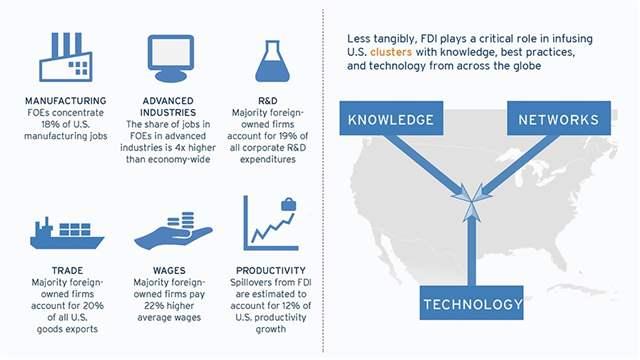 MANUFACTURING
FOEs concentrate 18% of U.S. manufacturing jobs

ADVANCED INDUSTRIES
The share of jobs in FOEs in advanced industries is 4x higher than economy-wide

R&D
Majority foreign-owned firms account for 19% of all corporate R&D expenditures

TRADE
Majority foreign-owned firms account for 20% of all U.S. goods exports

WAGES
Majority foreign-owned firms pay 22% higher average wages

PRODUCTIVITY
Spillovers from FDI are estimated to account for 12% of U.S. productivity growth

Less tangibly, FDI plays a critical role in infusing U.S. clusters with knowledge, best practices, and technology from across the globe

KNOWLEDGE

NETWORKS

TECHNOLOGY